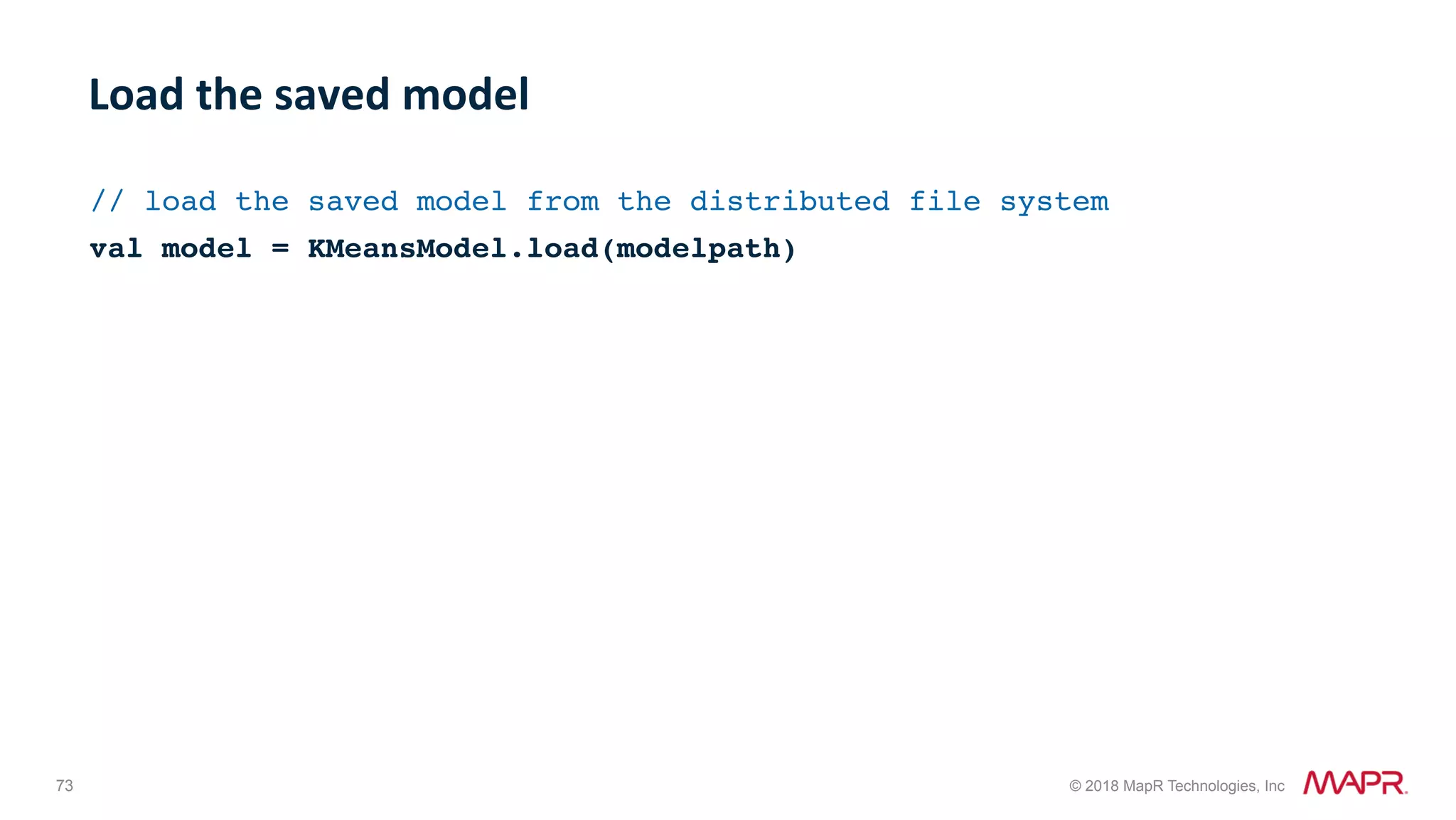 Load the saved model

// load the saved model from the distributed file system
val model = KMeansModel.load(modelpath)

73

© 2018 MapR Technologies, Inc

MAPR.